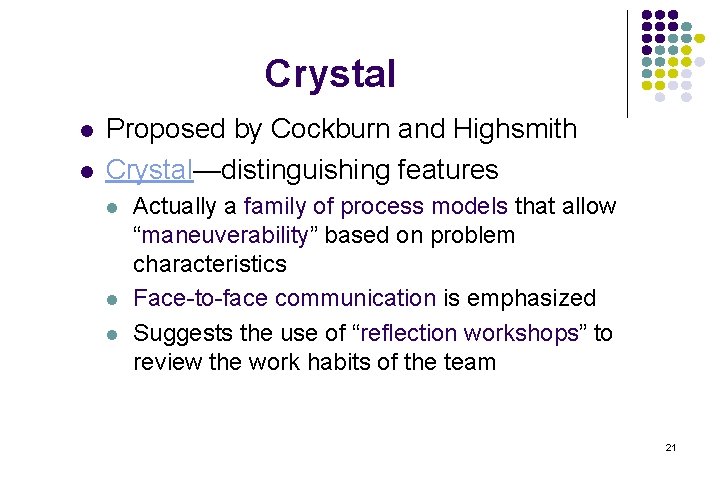 Crystal

• Proposed by Cockburn and Highsmith
• Crystal—distinguishing features
• Actually a family of process models that allow "maneuverability" based on problem characteristics
• Face-to-face communication is emphasized
• Suggests the use of "reflection workshops" to review the work habits of the team

21